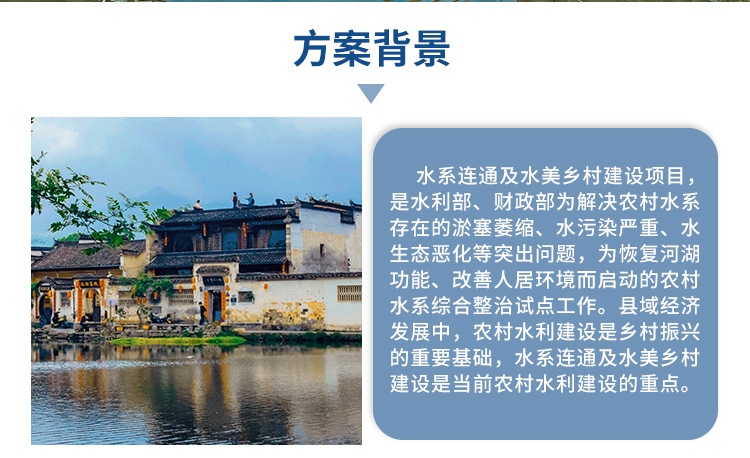 方案背景

水系连通及水美乡村建设项目，是水利部、财政部为解决农村水系存在的淤塞萎缩、水污染严重、水生态恶化等突出问题，为恢复河湖功能、改善人居环境而启动的农村水系综合整治试点工作。县域经济发展中，农村水利建设是乡村振兴的重要基础，水系连通及水美乡村建设是当前农村水利建设的重点。